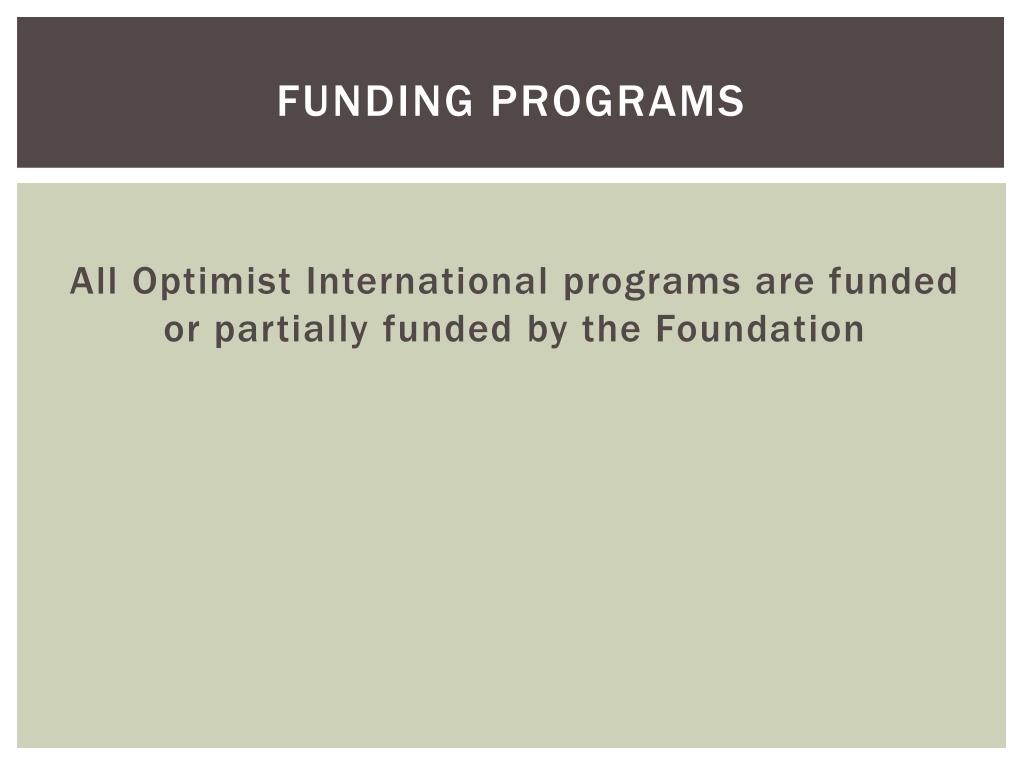 FUNDING PROGRAMS

All Optimist International programs are funded or partially funded by the Foundation